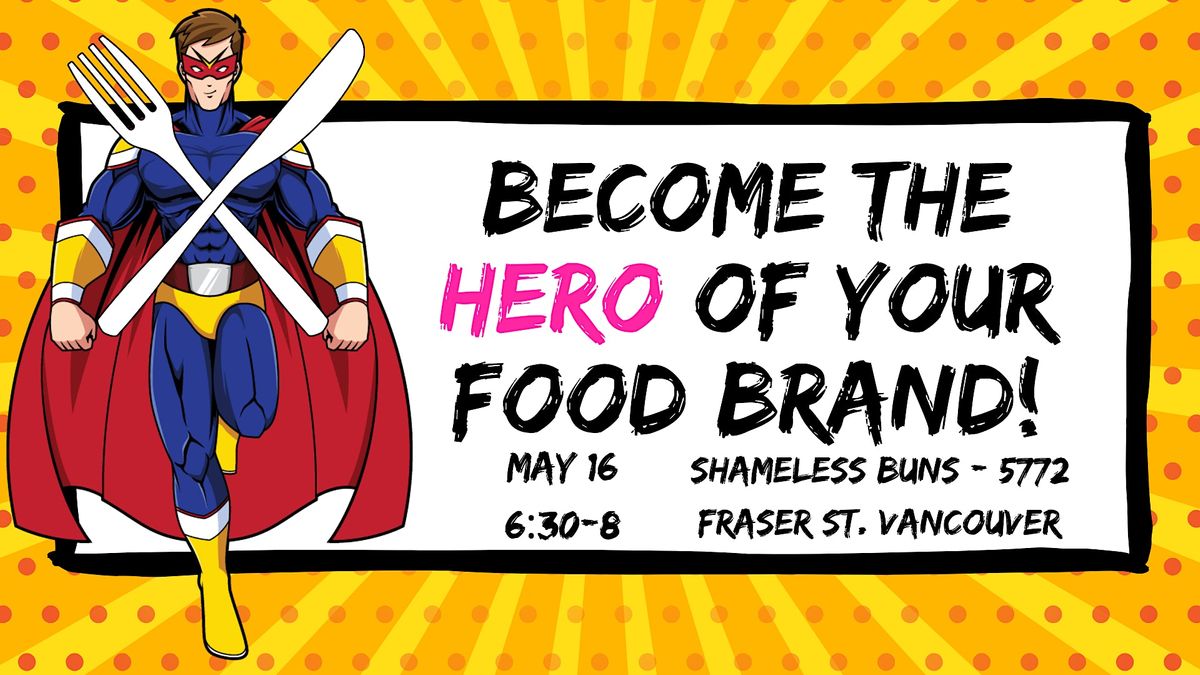 BECOME THE HERO OF YOUR FOOD BRAND!

MAY 16
6:30-8

SHAMELESS BUNS - 5772
FRASER ST. VANCOUVER